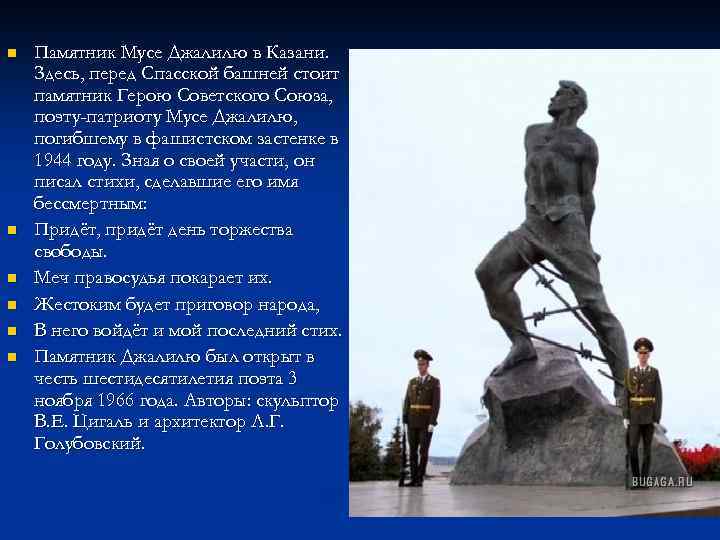 Памятник Мусе Джалилю в Казани. Здесь, перед Спасской башней стоит памятник Герою Советского Союза, поэту-патриоту Мусе Джалилю, погибшему в фашистском застенке в 1944 году. Зная о своей участи, он писал стихи, сделавшие его имя бессмертным:

Придёт, придёт день торжества свободы.

Меч правосудья покарает их.

Жестоким будет приговор народа,

В него войдёт и мой последний стих.

Памятник Джалилю был открыт в честь шестидесятилетия поэта 3 ноября 1966 года. Авторы: скульптор В.Е. Цигаль и архитектор Л.Г. Голубовский.

BUGAGA.RU